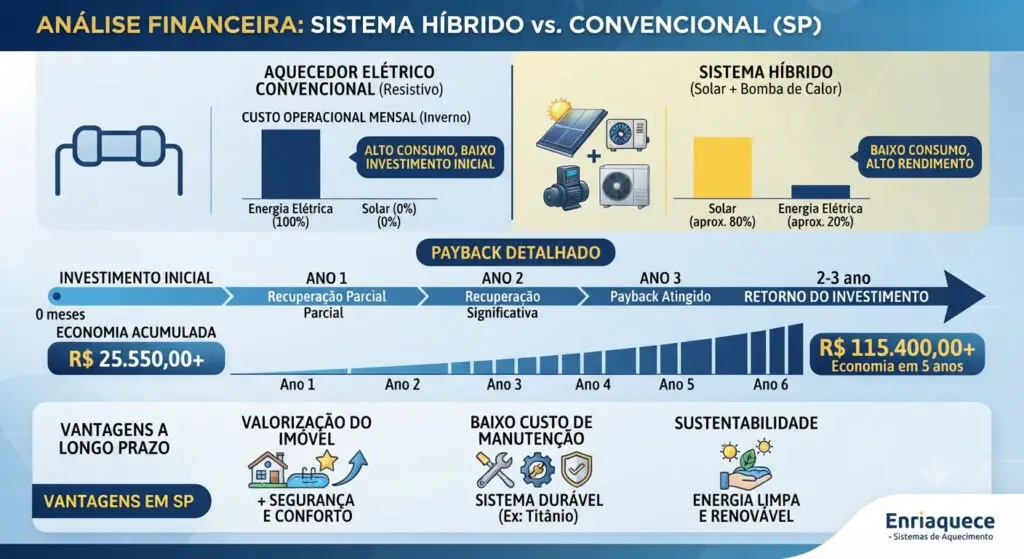 ANÁLISE FINANCEIRA: SISTEMA HÍBRIDO vs. CONVENCIONAL (SP)

AQUECEDOR ELÉTRICO CONVENCIONAL (Resistivo)

CUSTO OPERACIONAL MENSAL (Inverno)

ALTO CONSUMO, BAIXO INVESTIMENTO INICIAL

Energia Elétrica (100%)

Solar (0%) (0%)

SISTEMA HÍBRIDO (Solar + Bomba de Calor)

BAIXO CONSUMO, ALTO RENDIMENTO

Solar (aprox. 80%)

Energia Elétrica (aprox. 20%)

PAYBACK DETALHADO

INVESTIMENTO INICIAL

0 meses

ANO 1 Recuperação Parcial Parcial

ANO 2 Recuperação Significativa

ANO 3 Payback Atingido

2-3 ano RETORNO DO INVESTIMENTO

ECONOMIA ACUMULADA

R$ 25.550,00+

Ano 1 Ano 2 Ano 3 Ano 4 Ano 5 Ano 6

R$ 115.400,00+ Economia em 5 anos

VANTAGENS A LONGO PRAZO

VANTAGENS EM SP

VALORIZAÇÃO DO IMÓVEL

+ SEGURANÇA E CONFORTO

BAIXO CUSTO DE MANUTENÇÃO

SISTEMA DURÁVEL (Ex: Titânio)

SUSTENTABILIDADE

ENERGIA LIMPA E RENOVÁVEL

Enriaquece - Sistemas de Aquecimento